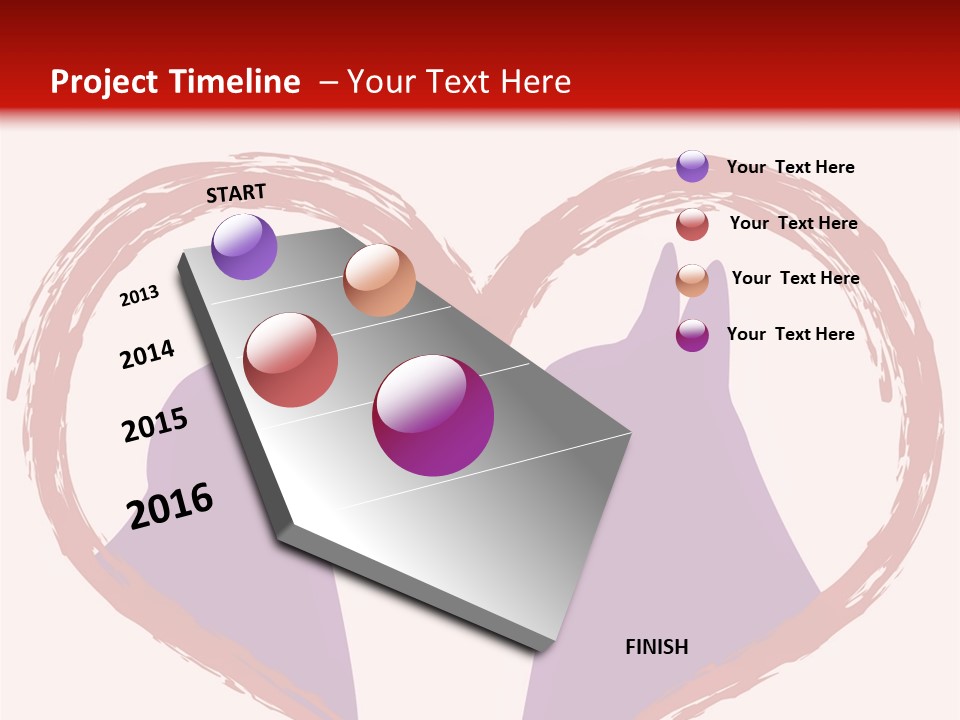 Project Timeline – Your Text Here

START

2013

2014

2015

2016

FINISH

Your Text Here

Your Text Here

Your Text Here

Your Text Here